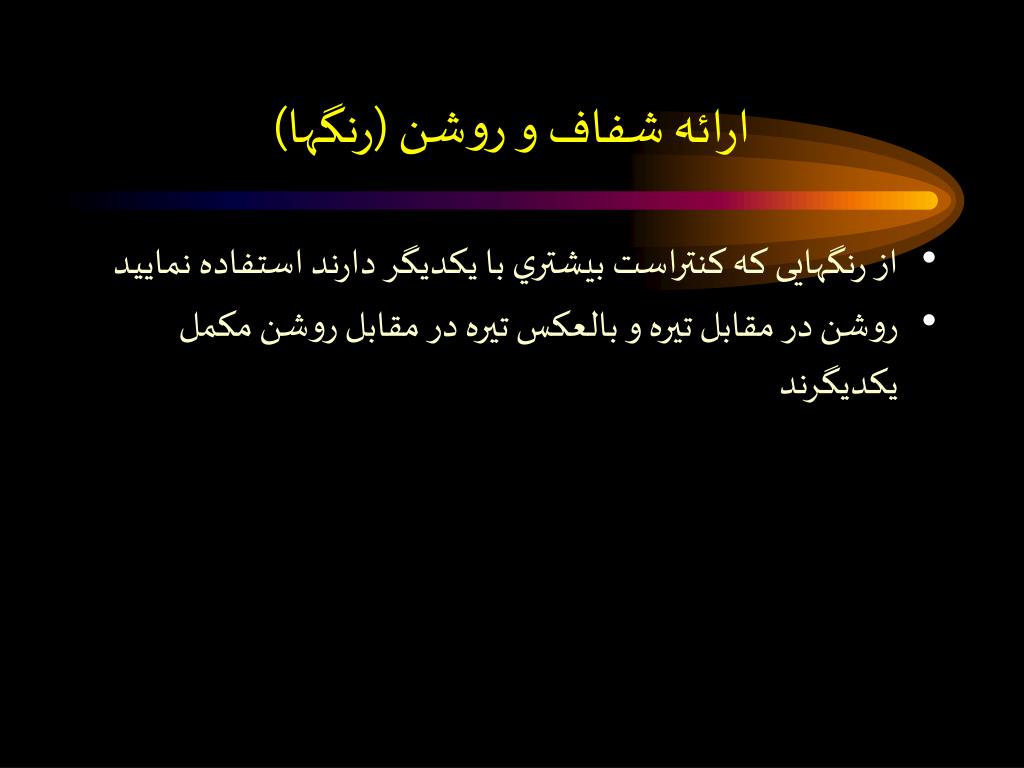 ارائه شفاف و روشن (رنگها)

• از رنگهایی که کنتراست بیشتري با یکدیگر دارند استفاده نمایید

• روشن در مقابل تیره و بالعکس تیره در مقابل روشن مکمل یکدیگرند